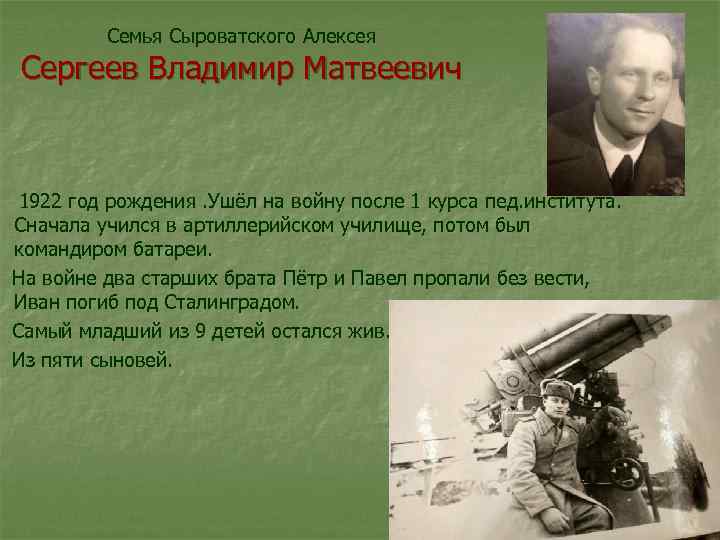 Семья Сыроватского Алексея
Сергеев Владимир Матвеевич

1922 год рождения .Ушёл на войну после 1 курса пед.института. Сначала учился в артиллерийском училище, потом был командиром батареи.

На войне два старших брата Пётр и Павел пропали без вести, Иван погиб под Сталинградом.

Самый младший из 9 детей остался жив.

Из пяти сыновей.